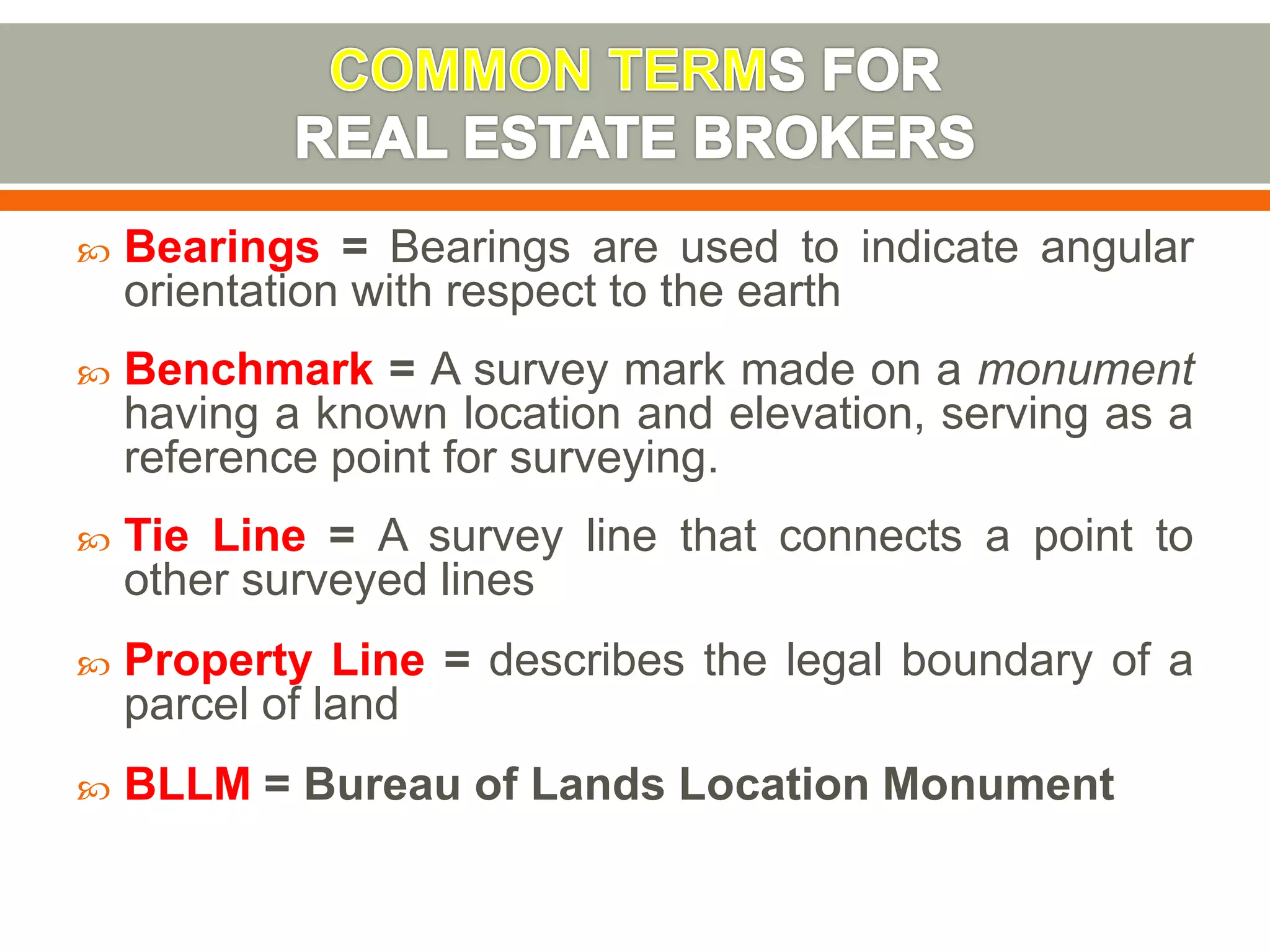 COMMON TERMS FOR
REAL ESTATE BROKERS

Bearings = Bearings are used to indicate angular orientation with respect to the earth

Benchmark = A survey mark made on a monument having a known location and elevation, serving as a reference point for surveying.

Tie Line = A survey line that connects a point to other surveyed lines

Property Line = describes the legal boundary of a parcel of land

BLLM = Bureau of Lands Location Monument